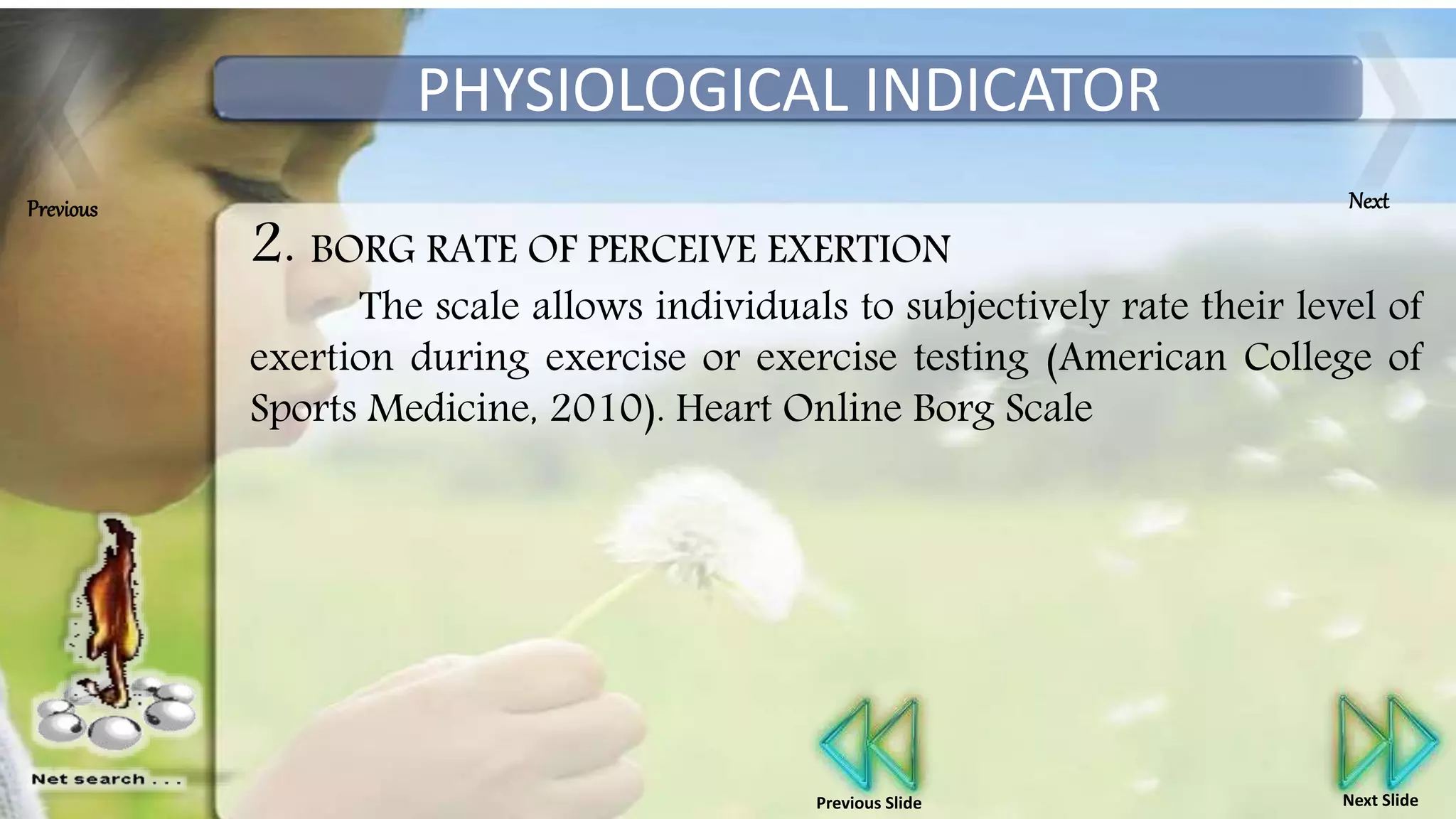 PHYSIOLOGICAL INDICATOR

Previous

Next

2. BORG RATE OF PERCEIVE EXERTION

The scale allows individuals to subjectively rate their level of exertion during exercise or exercise testing (American College of Sports Medicine, 2010). Heart Online Borg Scale

Net search . . .

Previous Slide

Next Slide